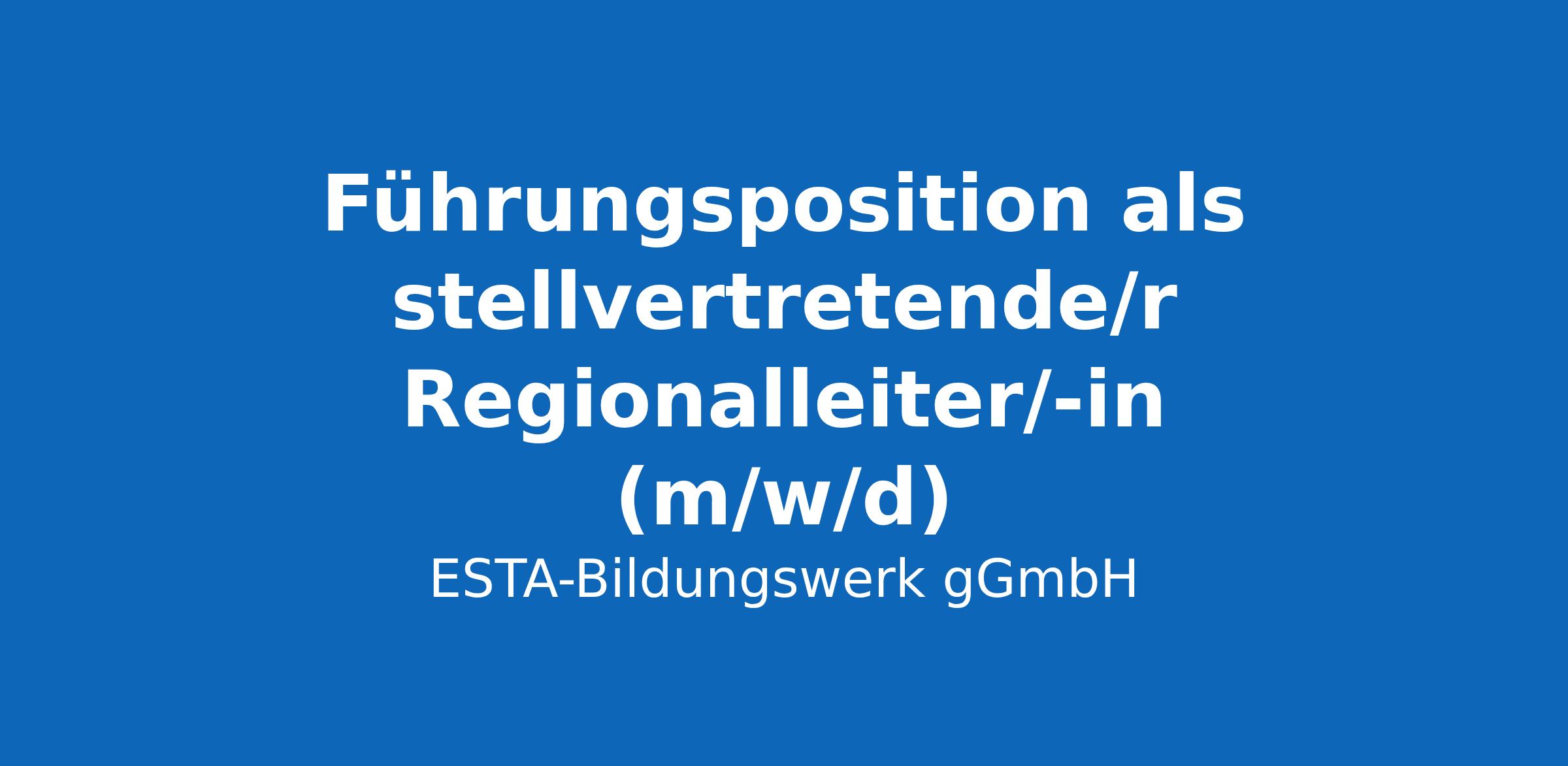 Führungsposition als stellvertretende/r Regionalleiter/-in (m/w/d)

ESTA-Bildungswerk gGmbH